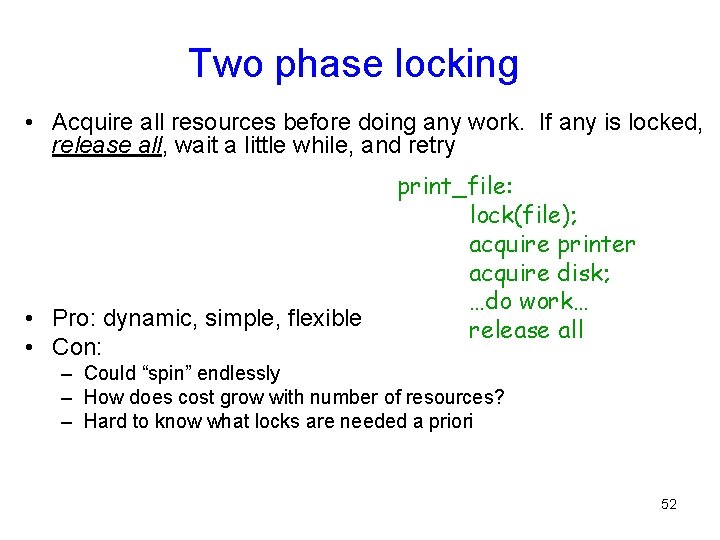 Two phase locking

• Acquire all resources before doing any work. If any is locked, release all, wait a little while, and retry

print_file:
lock(file);
acquire printer
acquire disk;
…do work…
release all

• Pro: dynamic, simple, flexible
• Con:
– Could “spin” endlessly
– How does cost grow with number of resources?
– Hard to know what locks are needed a priori

52